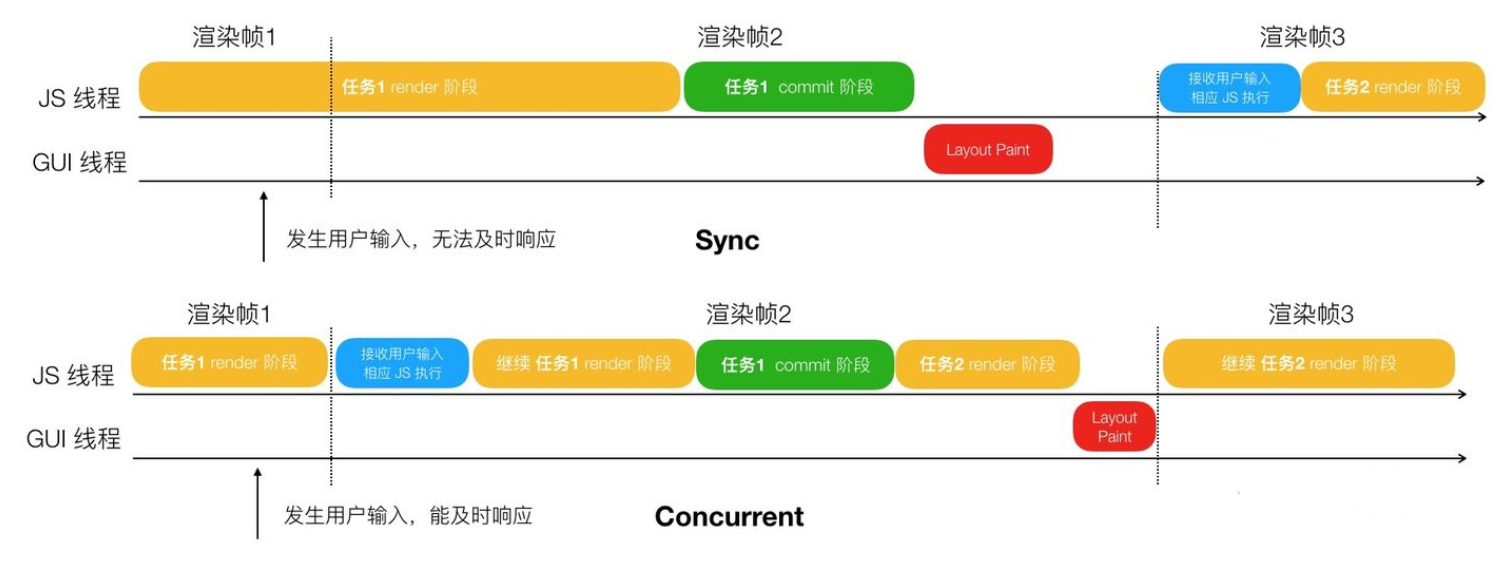 渲染帧1

渲染帧2

渲染帧3

JS 线程

任务1 render 阶段

任务1 commit 阶段

接收用户输入 相应 JS 执行

任务2 render 阶段

GUI 线程

Layout Paint

发生用户输入，无法及时响应

Sync

渲染帧1

渲染帧2

渲染帧3

JS 线程

任务1 render 阶段

接收用户输入 相应 JS 执行

继续 任务1 render 阶段

任务1 commit 阶段

任务2 render 阶段

继续 任务2 render 阶段

GUI 线程

Layout Paint

发生用户输入，能及时响应

Concurrent